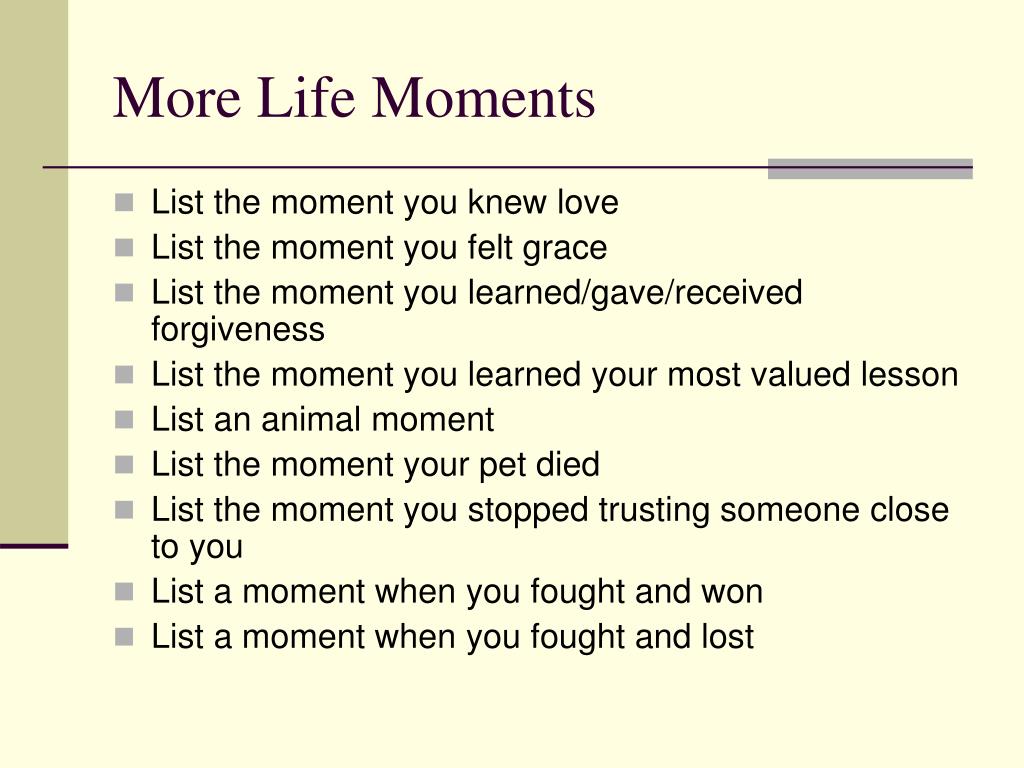 More Life Moments

- List the moment you knew love
- List the moment you felt grace
- List the moment you learned/gave/received forgiveness
- List the moment you learned your most valued lesson
- List an animal moment
- List the moment your pet died
- List the moment you stopped trusting someone close to you
- List a moment when you fought and won
- List a moment when you fought and lost